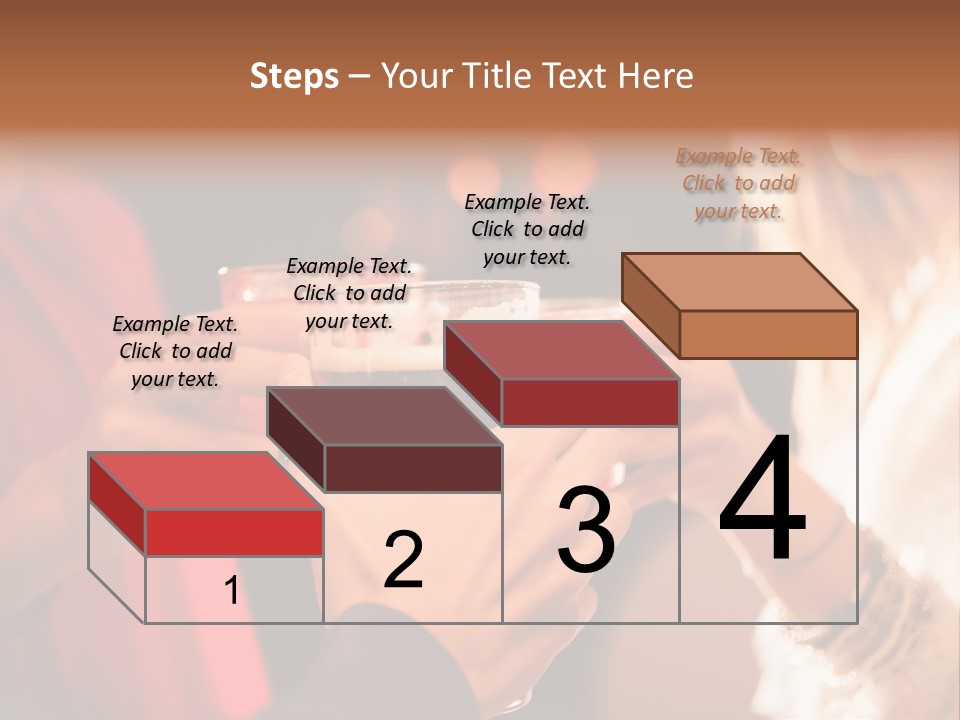 Steps – Your Title Text Here

Example Text. Click to add your text.

Example Text. Click to add your text.

Example Text. Click to add your text.

Example Text. Click to add your text.

1

2

3

4